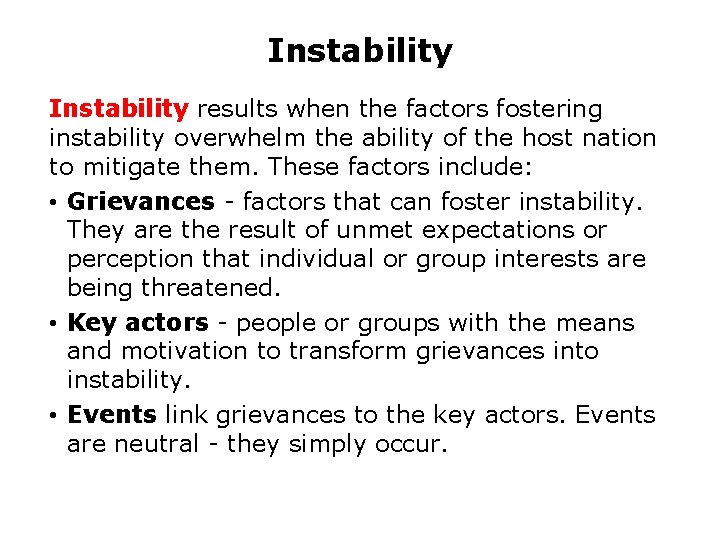 Instability

Instability results when the factors fostering instability overwhelm the ability of the host nation to mitigate them. These factors include:

• Grievances - factors that can foster instability. They are the result of unmet expectations or perception that individual or group interests are being threatened.

• Key actors - people or groups with the means and motivation to transform grievances into instability.

• Events link grievances to the key actors. Events are neutral - they simply occur.